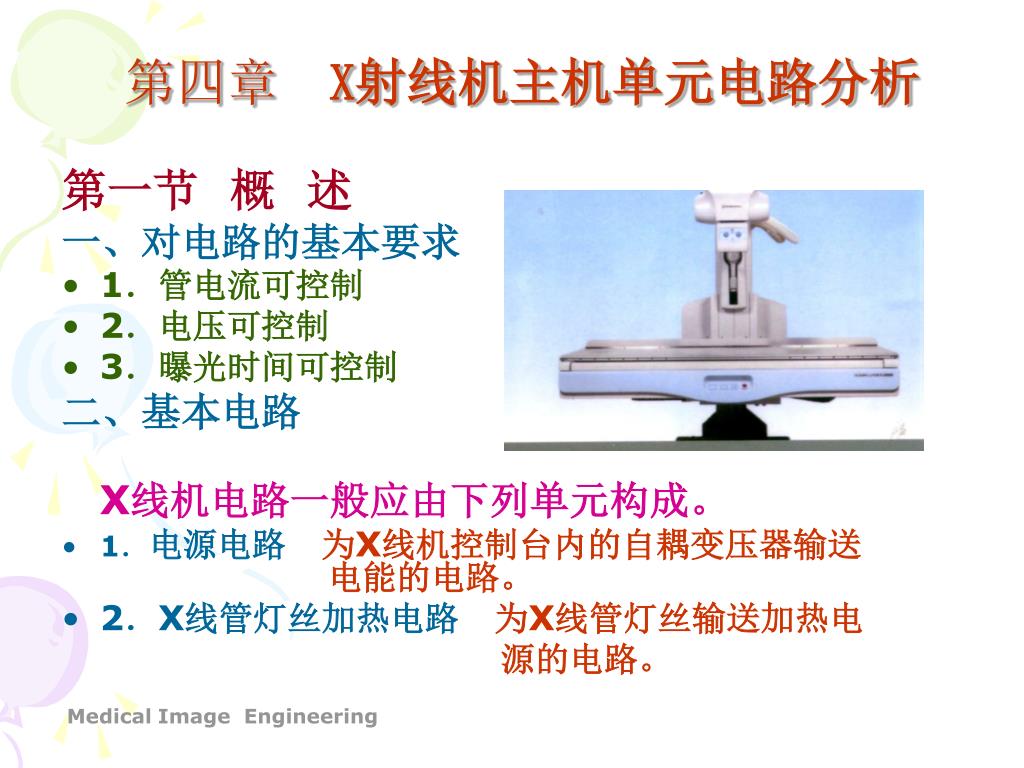 第四章　X射线机主机单元电路分析

第一节　概　述

一、对电路的基本要求

• 1．管电流可控制
• 2．电压可控制
• 3．曝光时间可控制

二、基本电路

X线机电路一般应由下列单元构成。

• 1．电源电路　为X线机控制台内的自耦变压器输送电能的电路。
• 2．X线管灯丝加热电路　为X线管灯丝输送加热电源的电路。

Medical Image Engineering